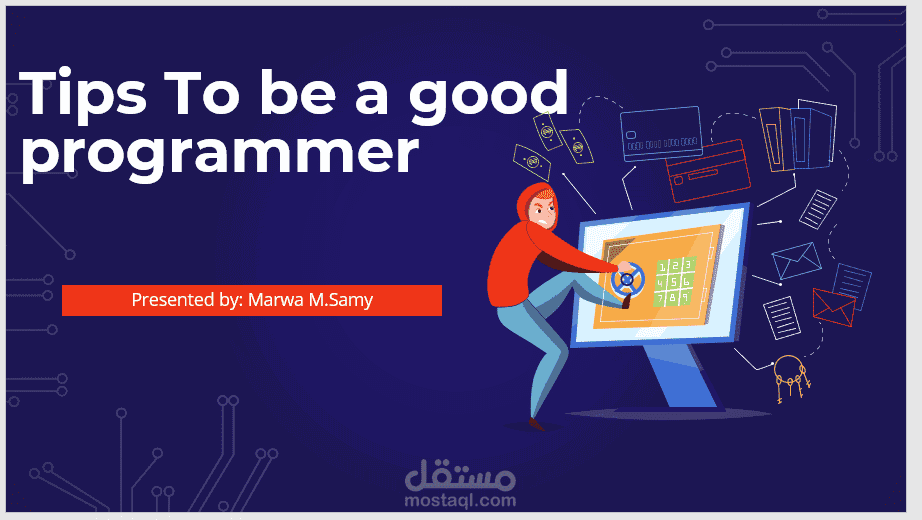 Tips To be a good programmer

Presented by: Marwa M.Samy

1 2 3
4 5 6
7 8 9

مستقل
mostaql.com